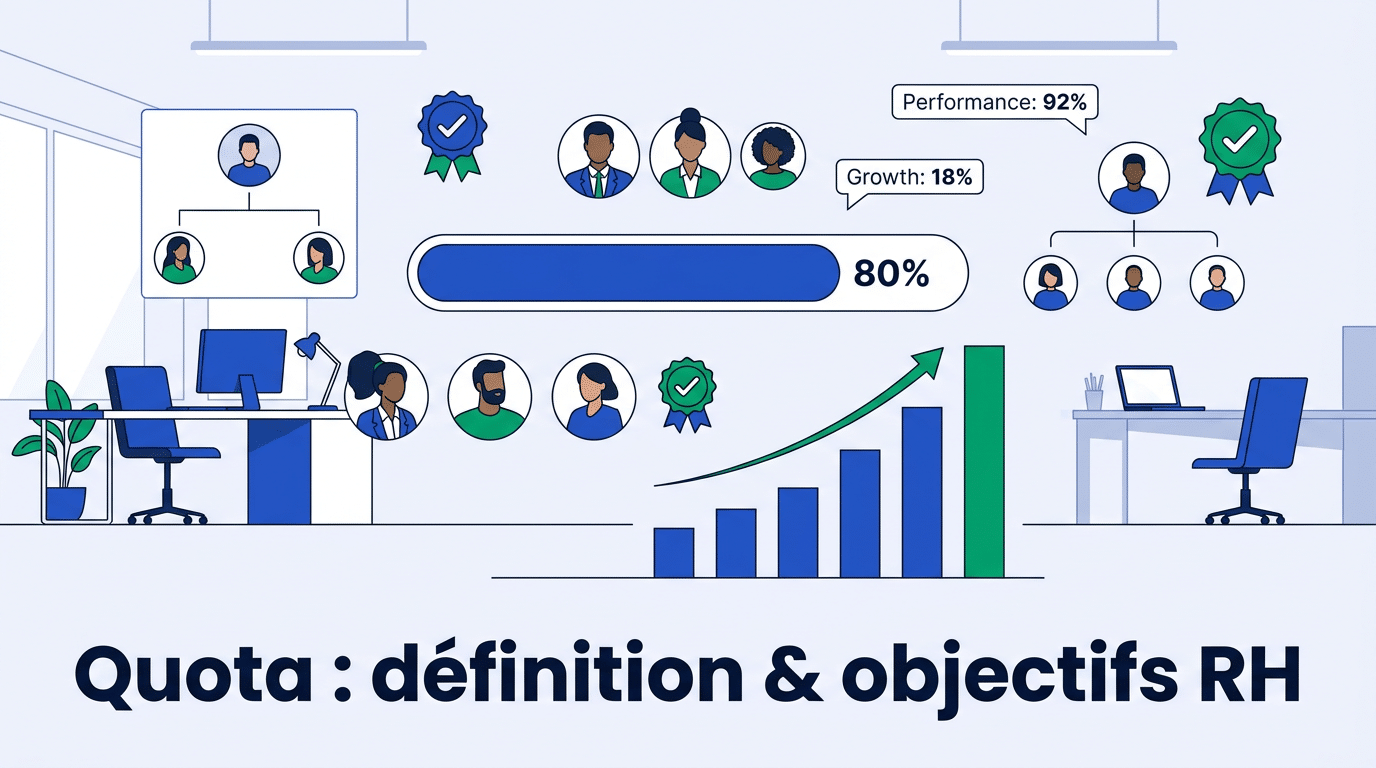 Performance: 92%

Growth: 18%

80%

Quota : définition & objectifs RH